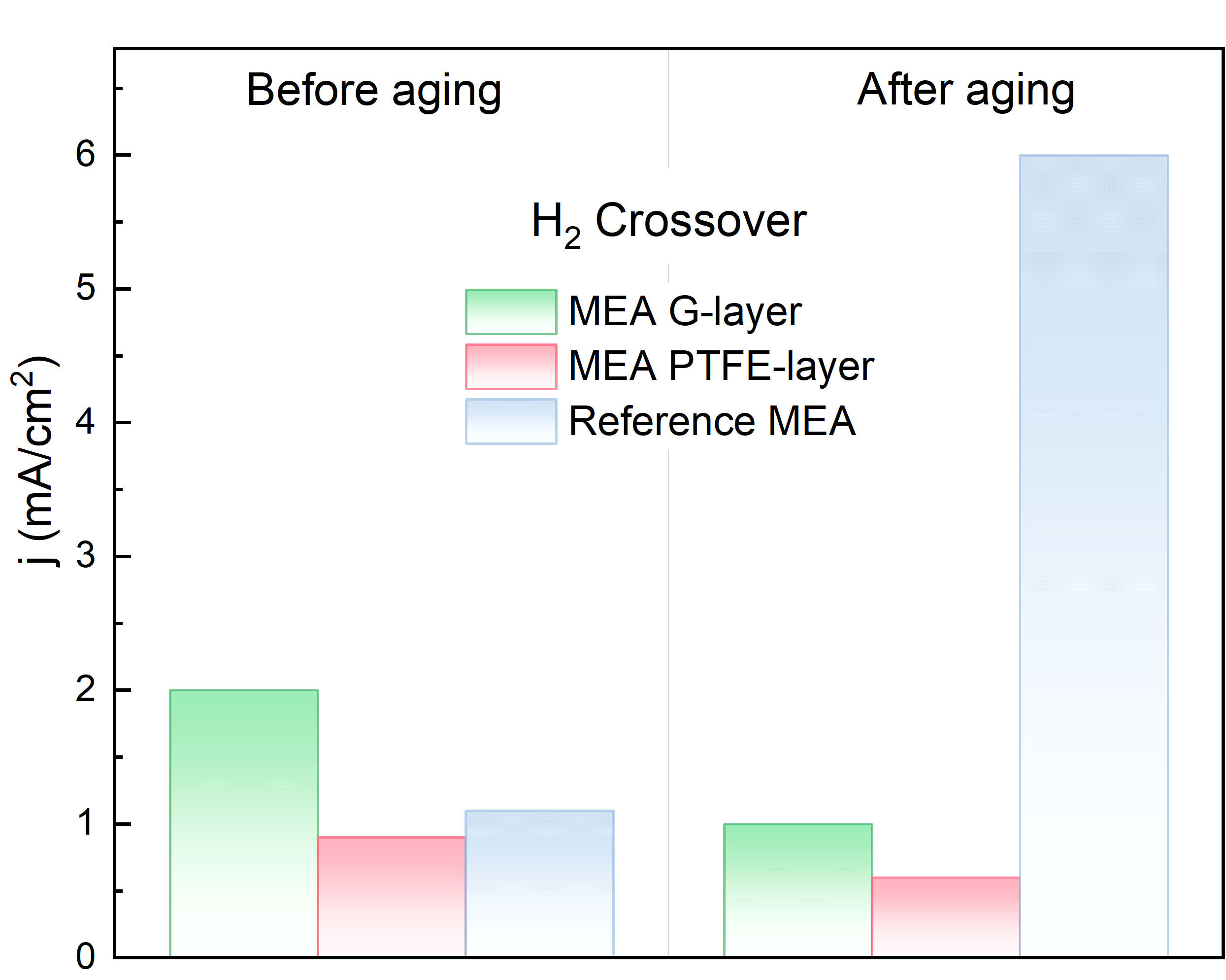 Before aging

After aging

$H_2$ Crossover

MEA G-layer

MEA PTFE-layer

Reference MEA

j (mA/cm$^2$)

6

5

4

3

2

1

0